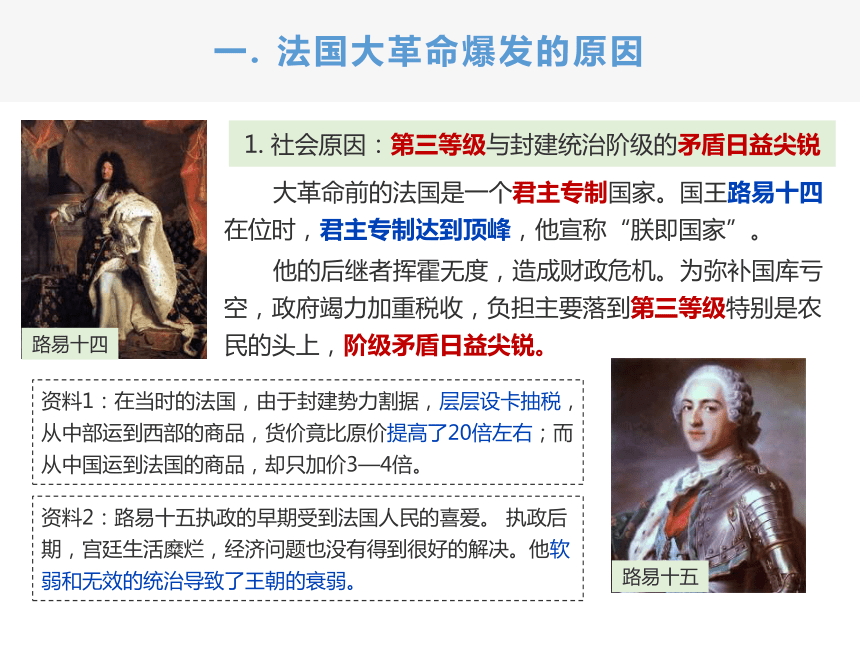 一. 法国大革命爆发的原因

1. 社会原因：第三等级与封建统治阶级的矛盾日益尖锐

大革命前的法国是一个君主专制国家。国王路易十四在位时，君主专制达到顶峰，他宣称“朕即国家”。

他的后继者挥霍无度，造成财政危机。为弥补国库亏空，政府竭力加重税收，负担主要落到第三等级特别是农民的头上，阶级矛盾日益尖锐。

路易十四

资料1：在当时的法国，由于封建势力割据，层层设卡抽税，从中部运到西部的商品，货价竟比原价提高了20倍左右；而从中国运到法国的商品，却只加价3—4倍。

资料2：路易十五执政的早期受到法国人民的喜爱。 执政后期，宫廷生活糜烂，经济问题也没有得到很好的解决。他软弱和无效的统治导致了王朝的衰弱。

路易十五